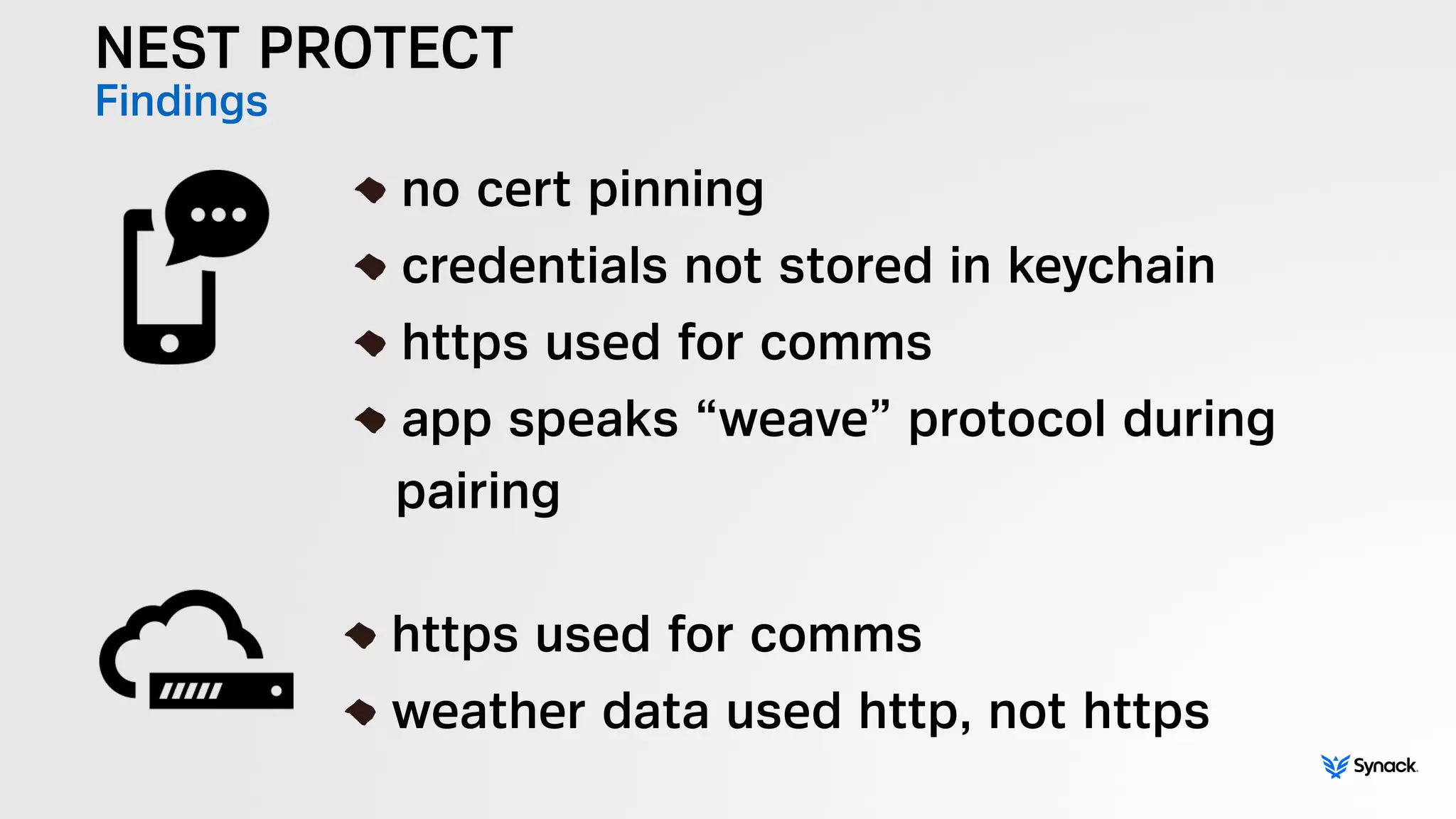 NEST PROTECT
Findings

◆ no cert pinning
◆ credentials not stored in keychain
◆ https used for comms
◆ app speaks “weave” protocol during pairing

◆ https used for comms
◆ weather data used http, not https

Synack.